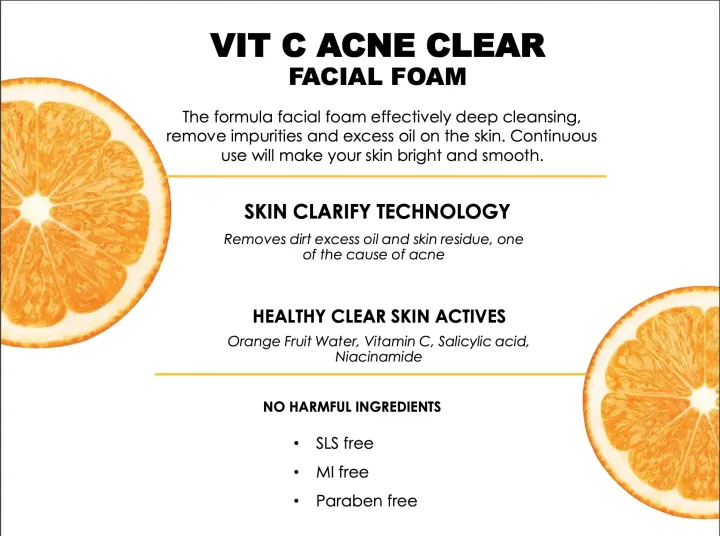 VIT C ACNE CLEAR
FACIAL FOAM

The formula facial foam effectively deep cleansing, remove impurities and excess oil on the skin. Continuous use will make your skin bright and smooth.

SKIN CLARIFY TECHNOLOGY

Removes dirt excess oil and skin residue, one of the cause of acne

HEALTHY CLEAR SKIN ACTIVES

Orange Fruit Water, Vitamin C, Salicylic acid, Niacinamide

NO HARMFUL INGREDIENTS

• SLS free
• MI free
• Paraben free